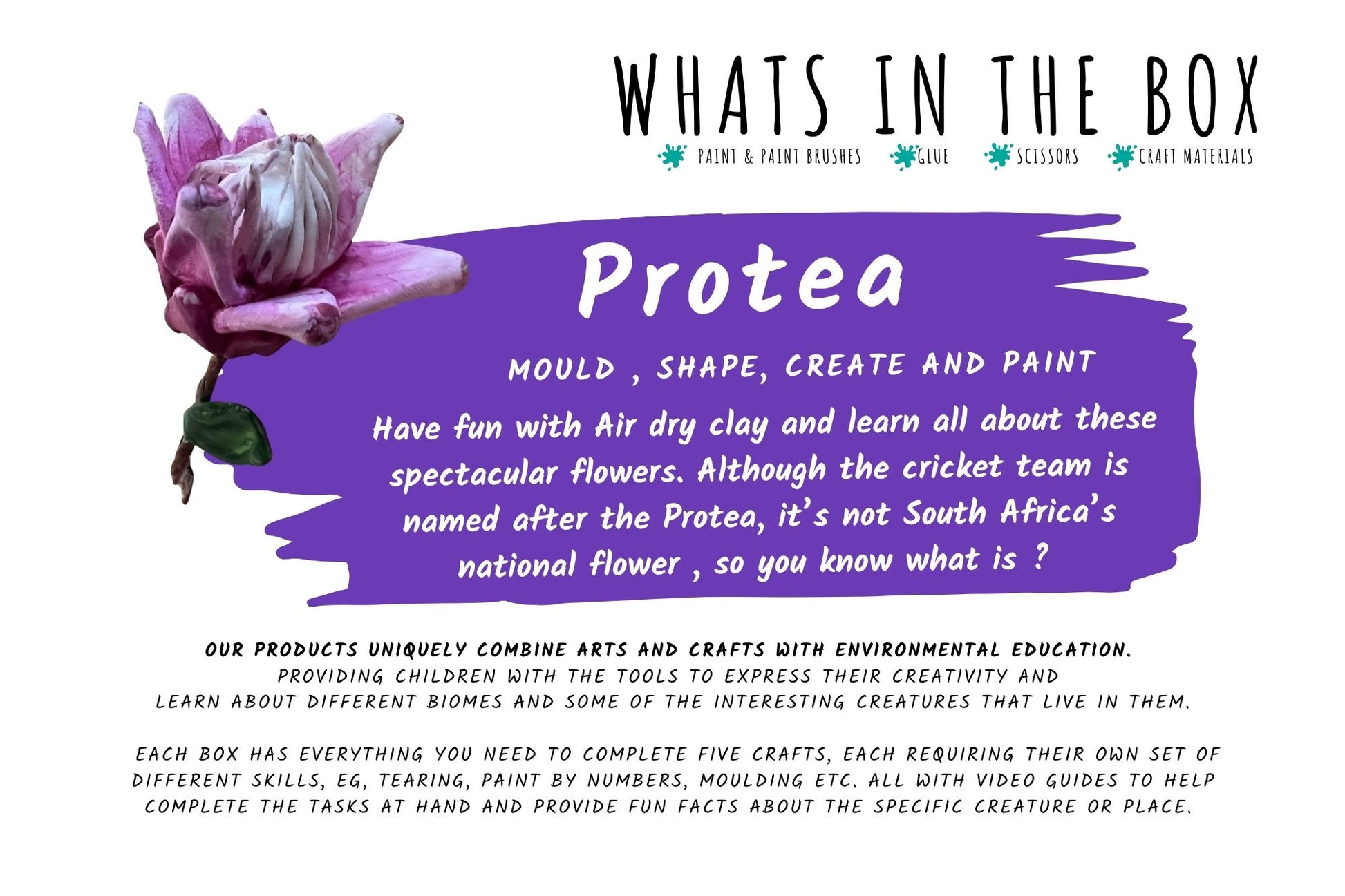 WHATS IN THE BOX

PAINT & PAINT BRUSHES GLUE SCISSORS CRAFT MATERIALS

Protea

MOULD , SHAPE, CREATE AND PAINT

Have fun with Air dry clay and learn all about these spectacular flowers. Although the cricket team is named after the Protea, it's not South Africa's national flower , so you know what is ?

OUR PRODUCTS UNIQUELY COMBINE ARTS AND CRAFTS WITH ENVIRONMENTAL EDUCATION.
PROVIDING CHILDREN WITH THE TOOLS TO EXPRESS THEIR CREATIVITY AND LEARN ABOUT DIFFERENT BIOMES AND SOME OF THE INTERESTING CREATURES THAT LIVE IN THEM.

EACH BOX HAS EVERYTHING YOU NEED TO COMPLETE FIVE CRAFTS, EACH REQUIRING THEIR OWN SET OF DIFFERENT SKILLS, EG, TEARING, PAINT BY NUMBERS, MOULDING ETC. ALL WITH VIDEO GUIDES TO HELP COMPLETE THE TASKS AT HAND AND PROVIDE FUN FACTS ABOUT THE SPECIFIC CREATURE OR PLACE.